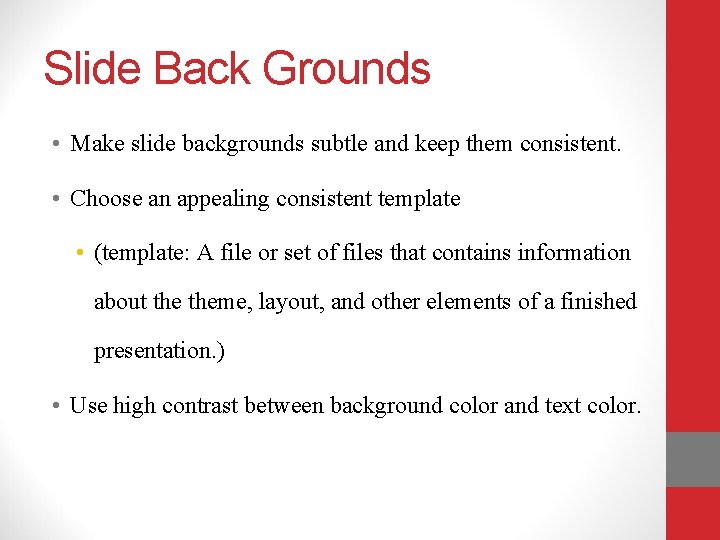 Slide Back Grounds

• Make slide backgrounds subtle and keep them consistent.

• Choose an appealing consistent template

• (template: A file or set of files that contains information about the theme, layout, and other elements of a finished presentation.)

• Use high contrast between background color and text color.